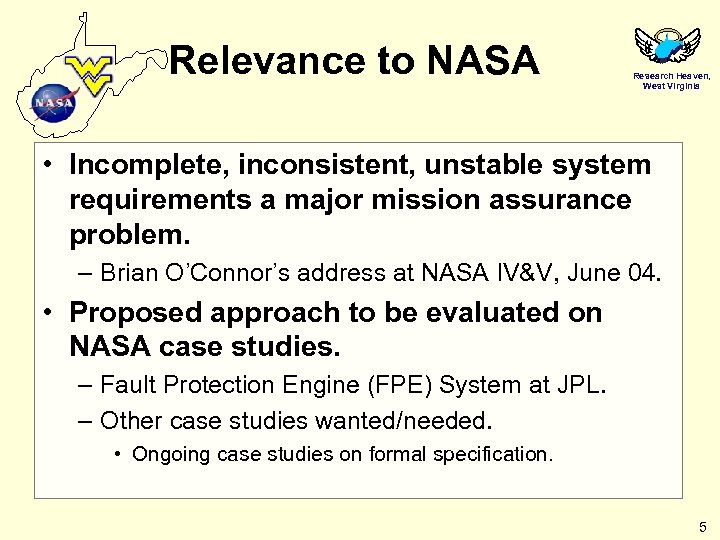 NASA

Relevance to NASA

Research Heaven, West Virginia

• Incomplete, inconsistent, unstable system requirements a major mission assurance problem.
– Brian O'Connor's address at NASA IV&V, June 04.
• Proposed approach to be evaluated on NASA case studies.
– Fault Protection Engine (FPE) System at JPL.
– Other case studies wanted/needed.
• Ongoing case studies on formal specification.

5